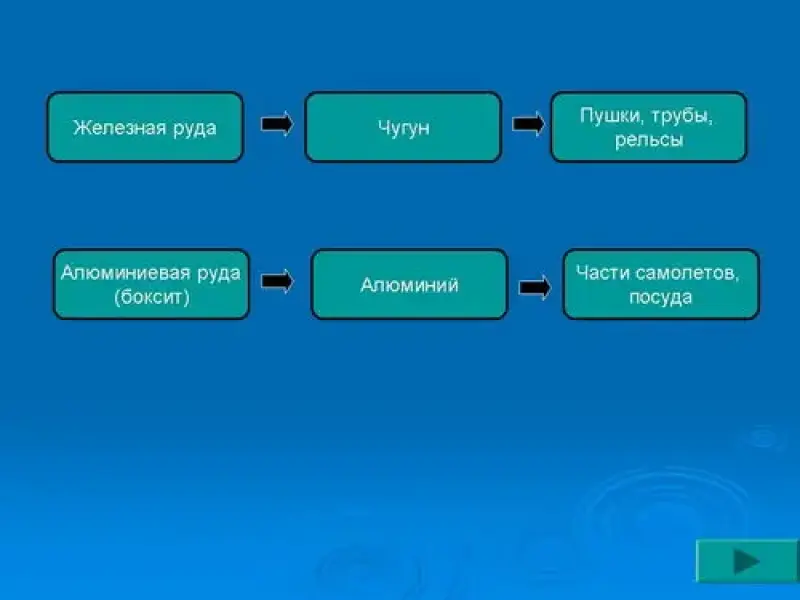 Железная руда

Чугун

Пушки, трубы, рельсы

Алюминиевая руда (боксит)

Алюминий

Части самолетов, посуда